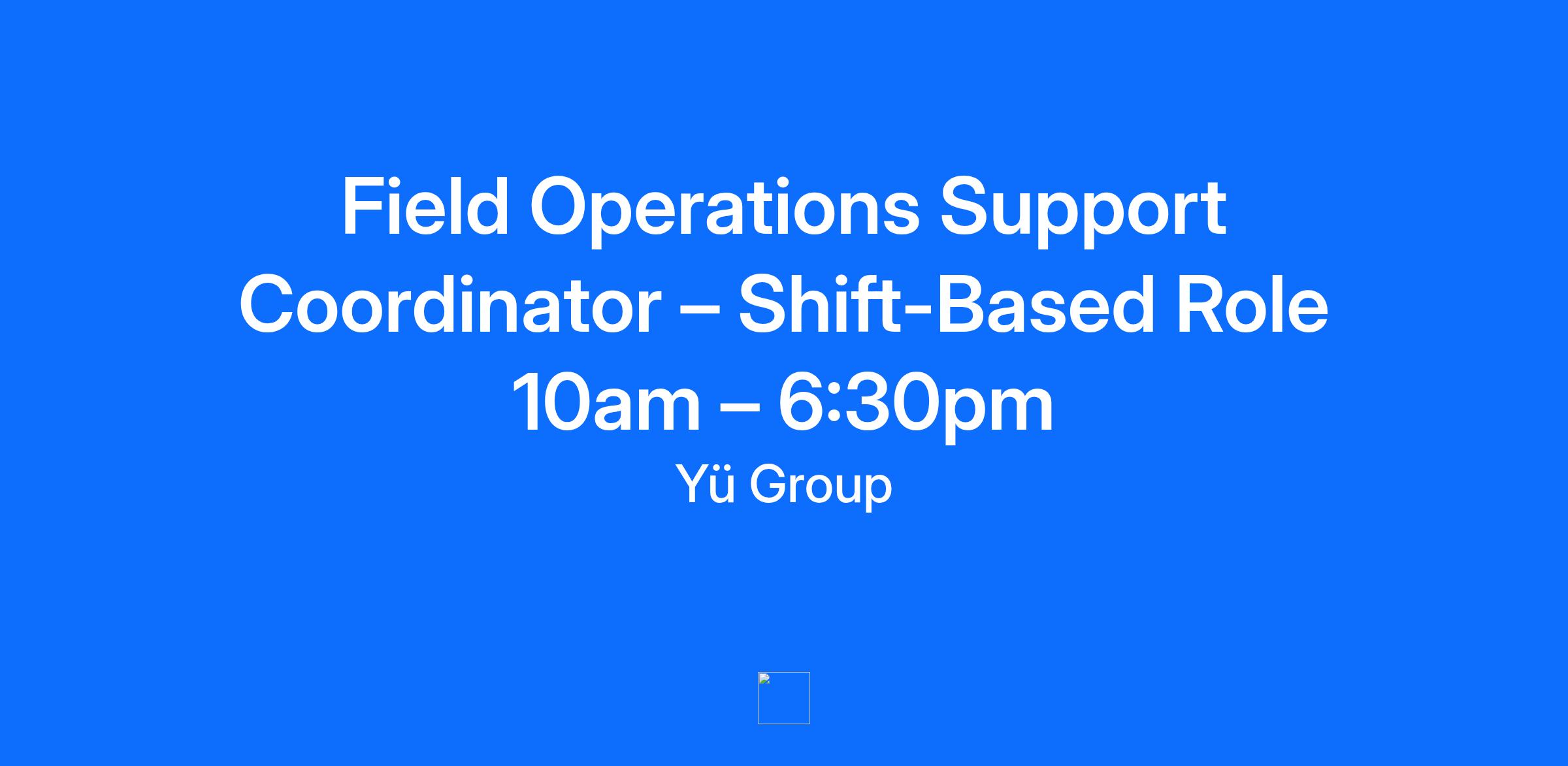 Field Operations Support Coordinator – Shift-Based Role 10am – 6:30pm

Yü Group